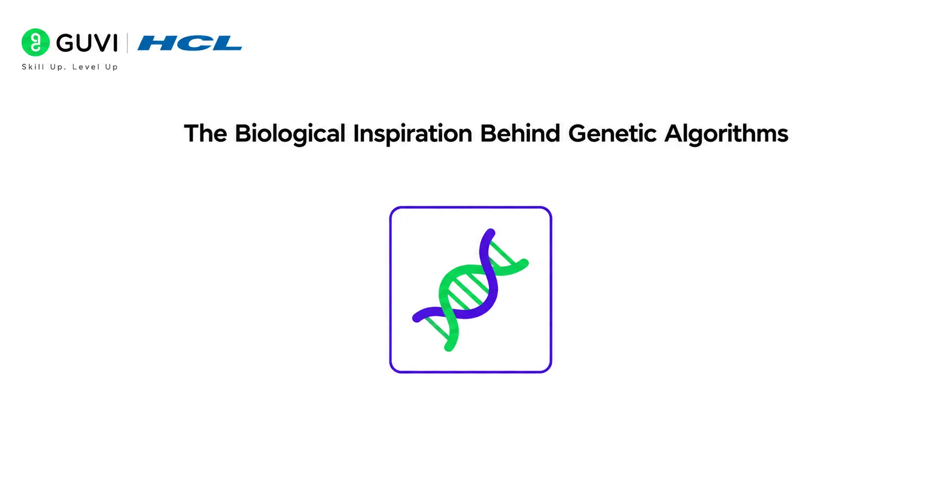 GUVI | HCL
Skill Up. Level Up

The Biological Inspiration Behind Genetic Algorithms